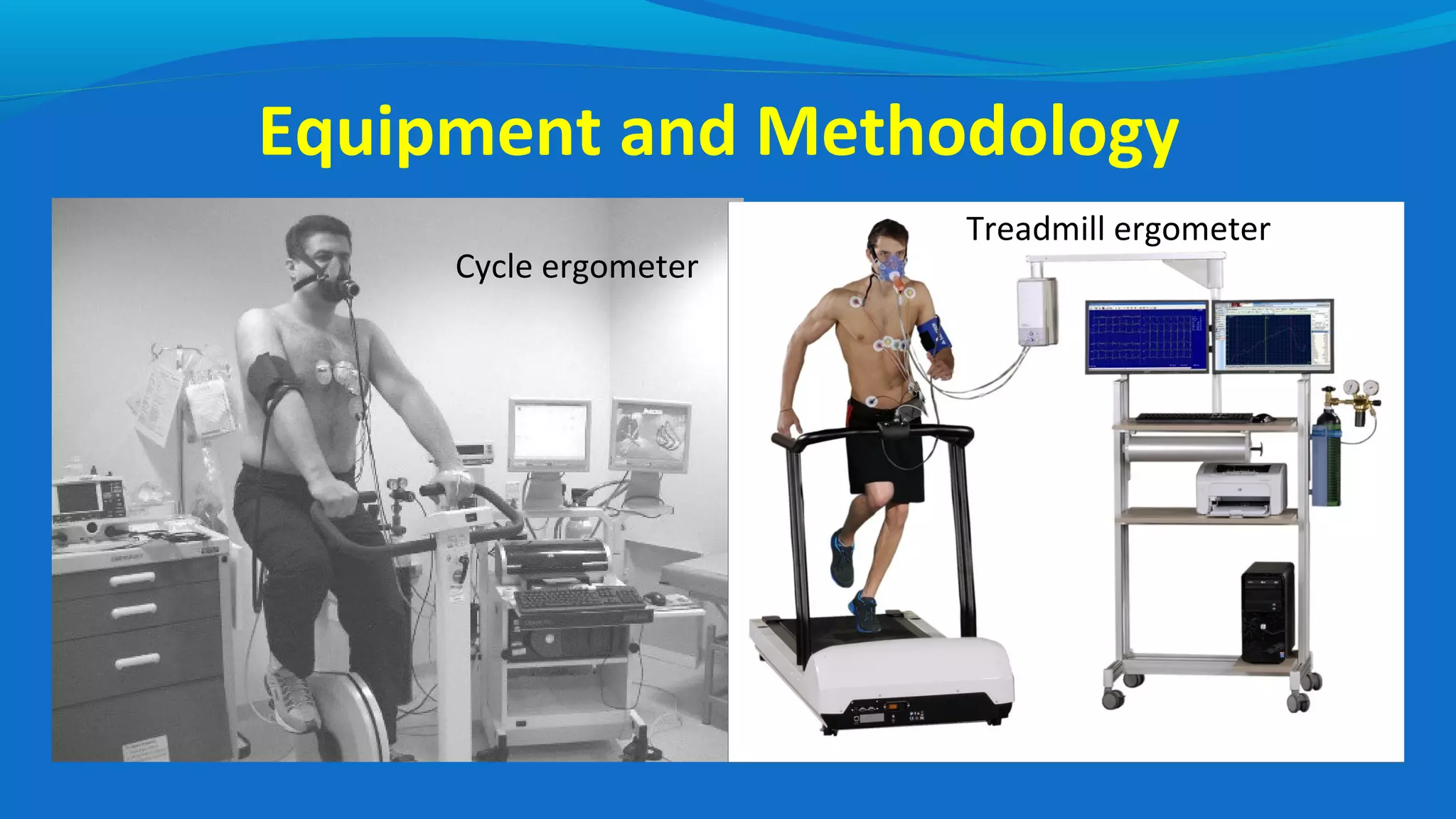 Equipment and Methodology

Cycle ergometer

Treadmill ergometer